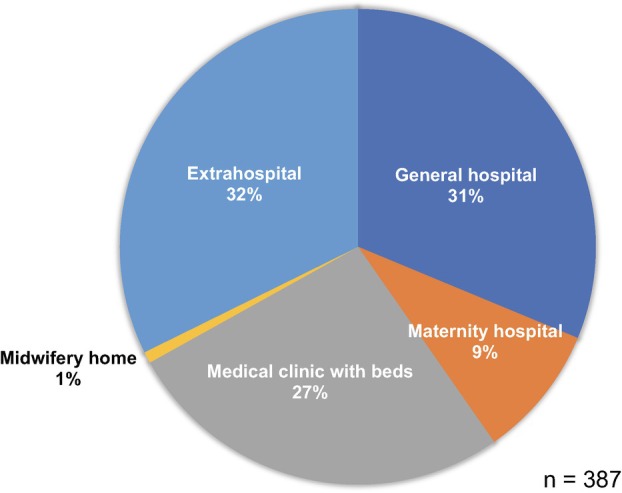 Extrahospital
32%

General hospital
31%

Maternity hospital
9%

Medical clinic with beds
27%

Midwifery home
1%

n = 387